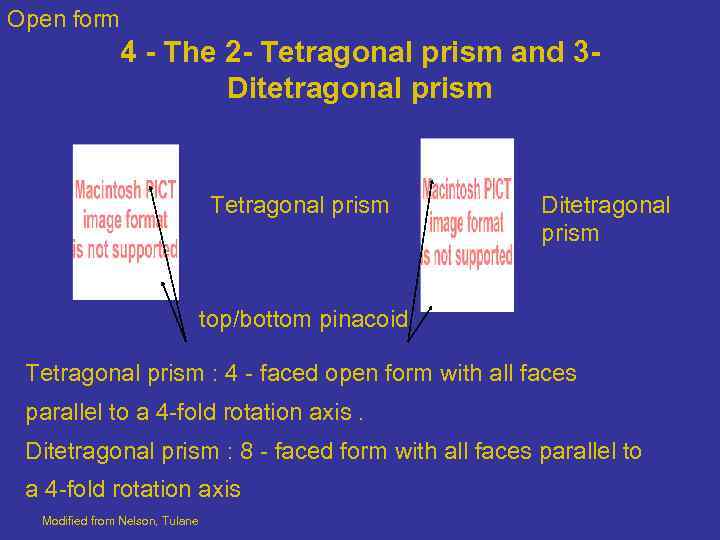 Open form

4 - The 2- Tetragonal prism and 3- Ditetragonal prism

Macintosh PICT image format is not supported

Tetragonal prism

Macintosh PICT image format is not supported

Ditetragonal prism

top/bottom pinacoid

Tetragonal prism : 4 - faced open form with all faces parallel to a 4-fold rotation axis .

Ditetragonal prism : 8 - faced form with all faces parallel to a 4-fold rotation axis

Modified from Nelson, Tulane